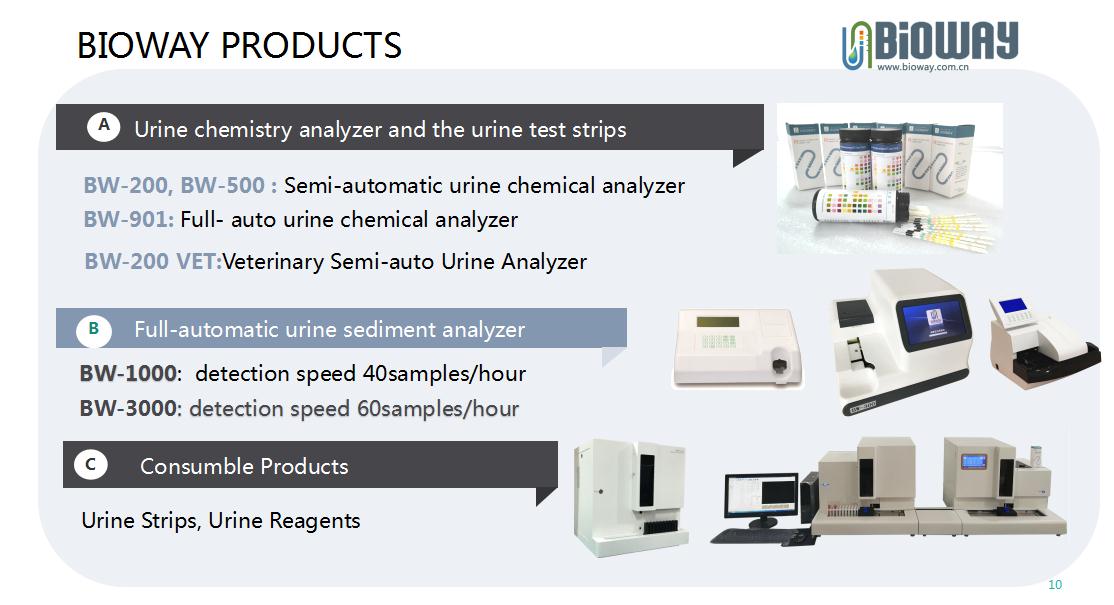 BIOWAY PRODUCTS

BIOWAY
www.bioway.com.cn

A Urine chemistry analyzer and the urine test strips

BW-200, BW-500 : Semi-automatic urine chemical analyzer
BW-901: Full- auto urine chemical analyzer
BW-200 VET:Veterinary Semi-auto Urine Analyzer

B Full-automatic urine sediment analyzer

BW-1000: detection speed 40samples/hour
BW-3000: detection speed 60samples/hour

C Consumble Products

Urine Strips, Urine Reagents

10